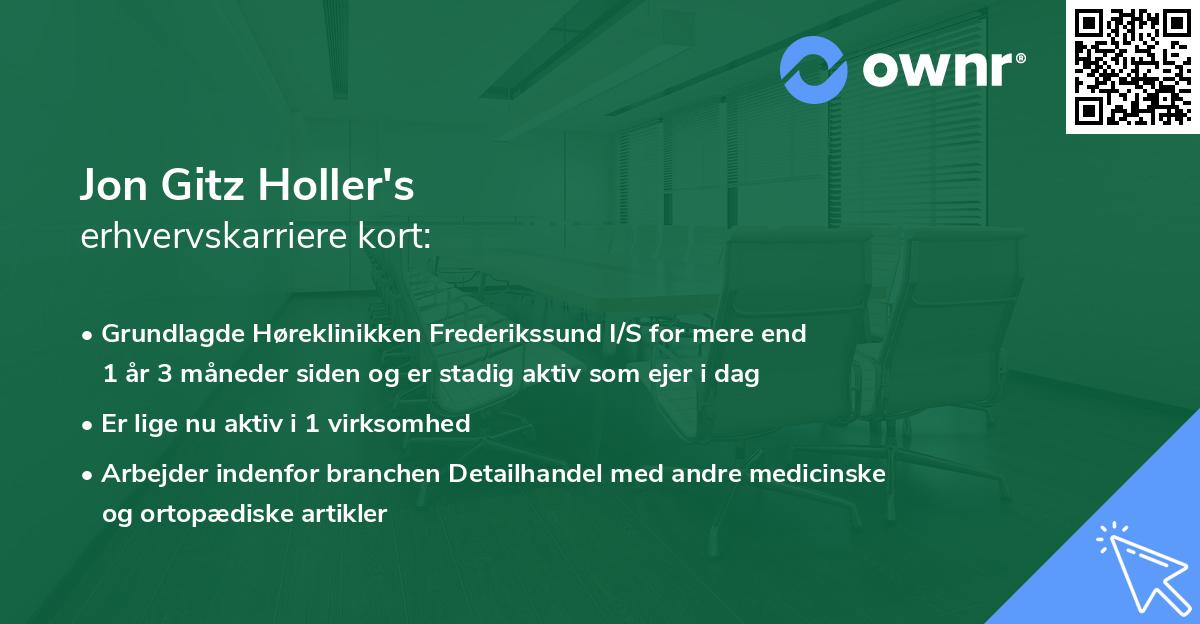 ownr®

Jon Gitz Holler's
erhvervskarriere kort:

• Grundlagde Høreklinikken Frederikssund I/S for mere end 1 år 3 måneder siden og er stadig aktiv som ejer i dag
• Er lige nu aktiv i 1 virksomhed
• Arbejder indenfor branchen Detailhandel med andre medicinske og ortopædiske artikler